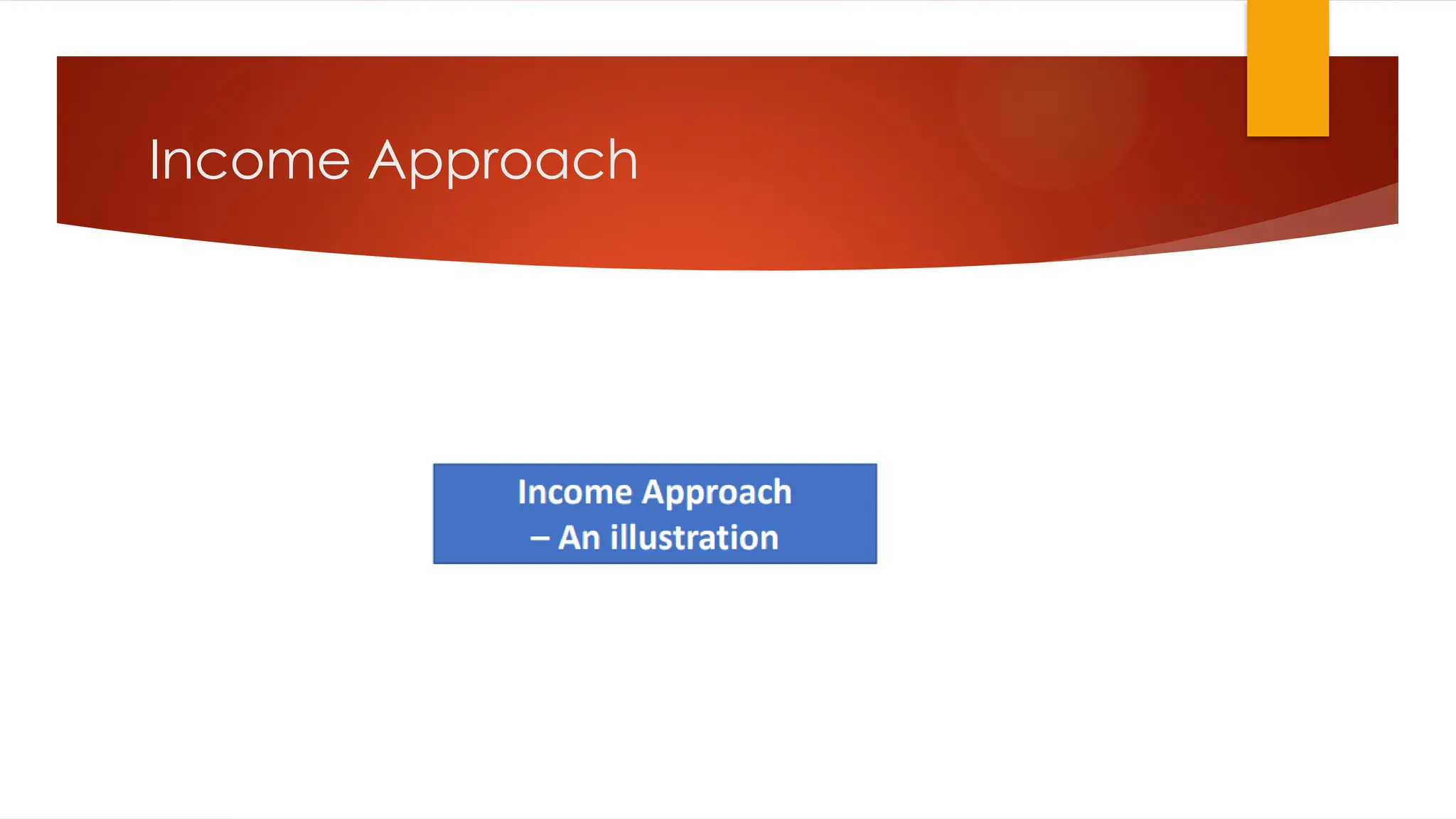 Income Approach

Income Approach
– An illustration